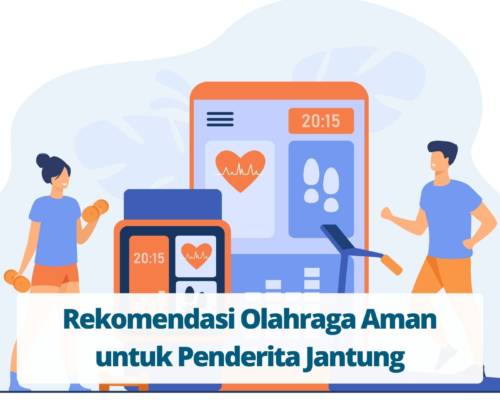 20:15

20:15

Rekomendasi Olahraga Aman untuk Penderita Jantung